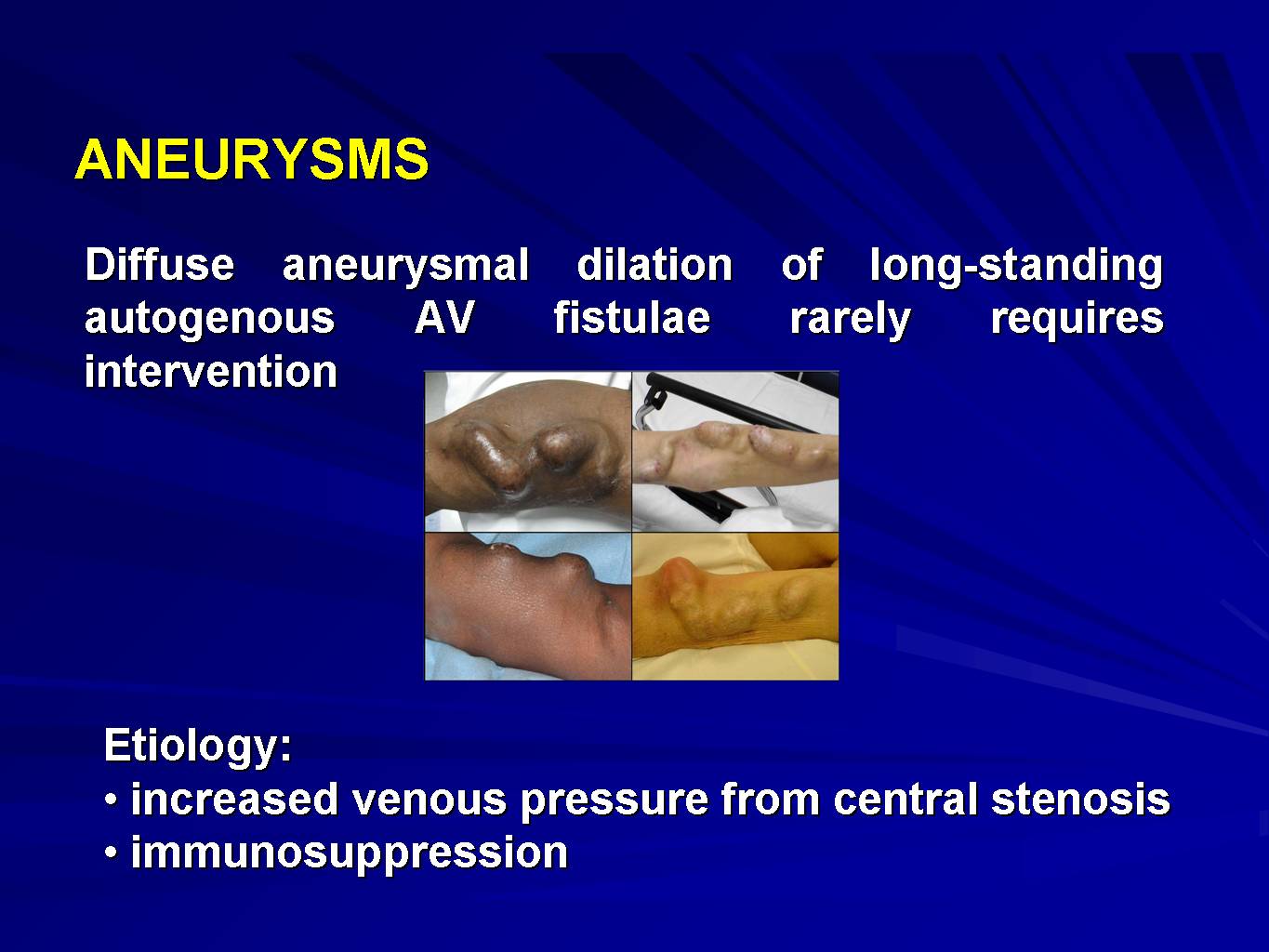 ANEURYSMS

Diffuse aneurysmal dilation of long-standing autogenous AV fistulae rarely requires intervention

Etiology:
• increased venous pressure from central stenosis
• immunosuppression